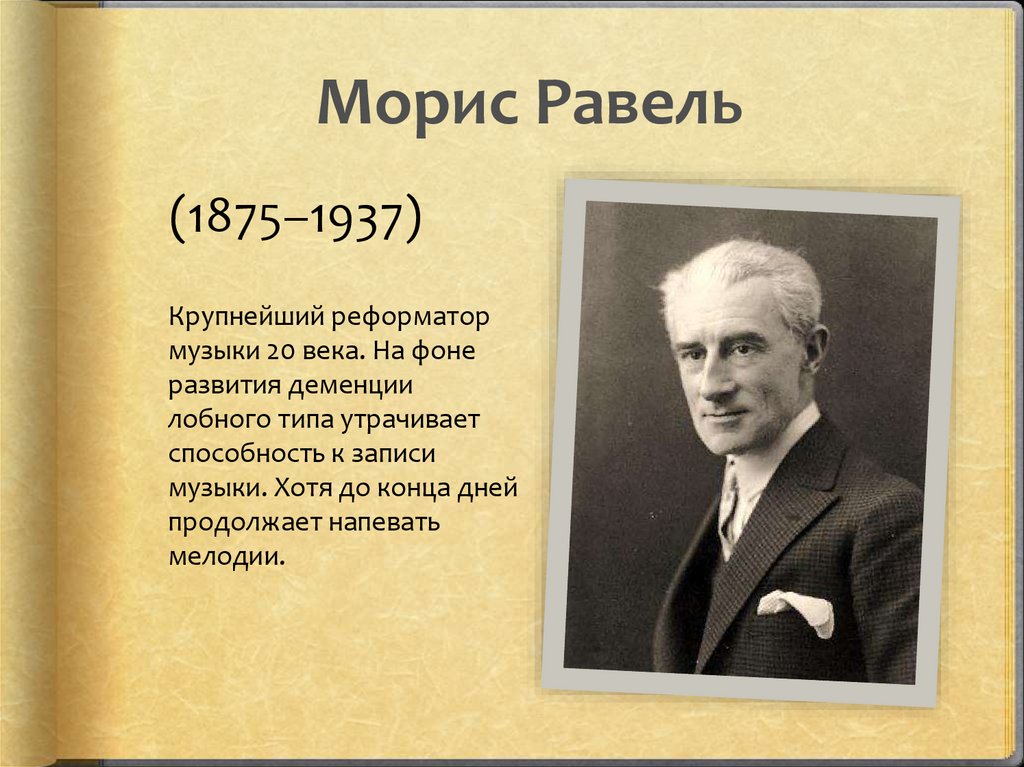 Морис Равель

(1875–1937)

Крупнейший реформатор музыки 20 века. На фоне развития деменции лобного типа утрачивает способность к записи музыки. Хотя до конца дней продолжает напевать мелодии.